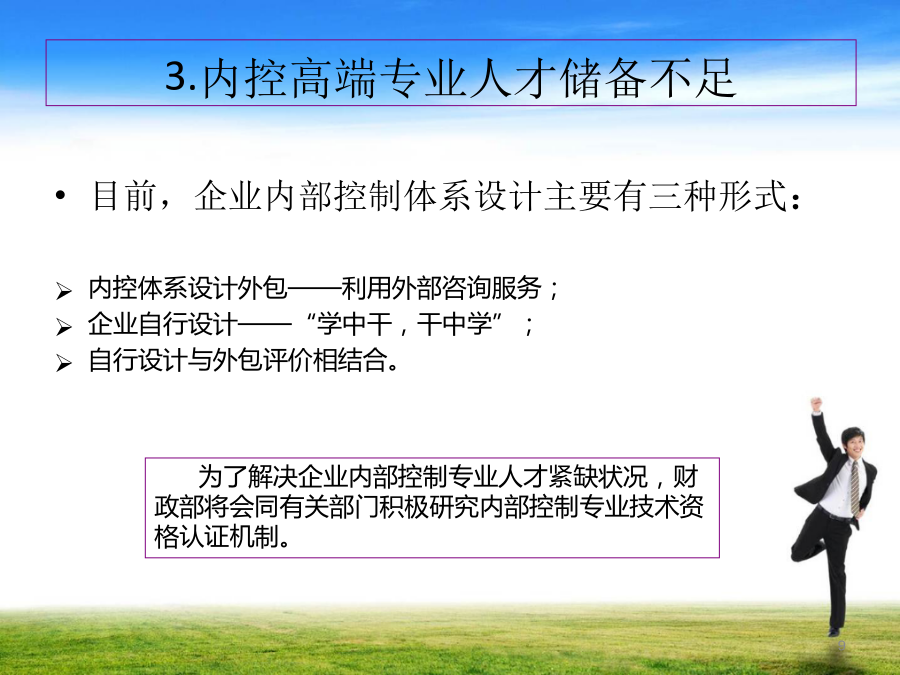 3.内控高端专业人才储备不足

• 目前，企业内部控制体系设计主要有三种形式：

➢ 内控体系设计外包——利用外部咨询服务；
➢ 企业自行设计——“学中干，干中学”；
➢ 自行设计与外包评价相结合。

为了解决企业内部控制专业人才紧缺状况，财政部将会同有关部门积极研究内部控制专业技术资格认证机制。